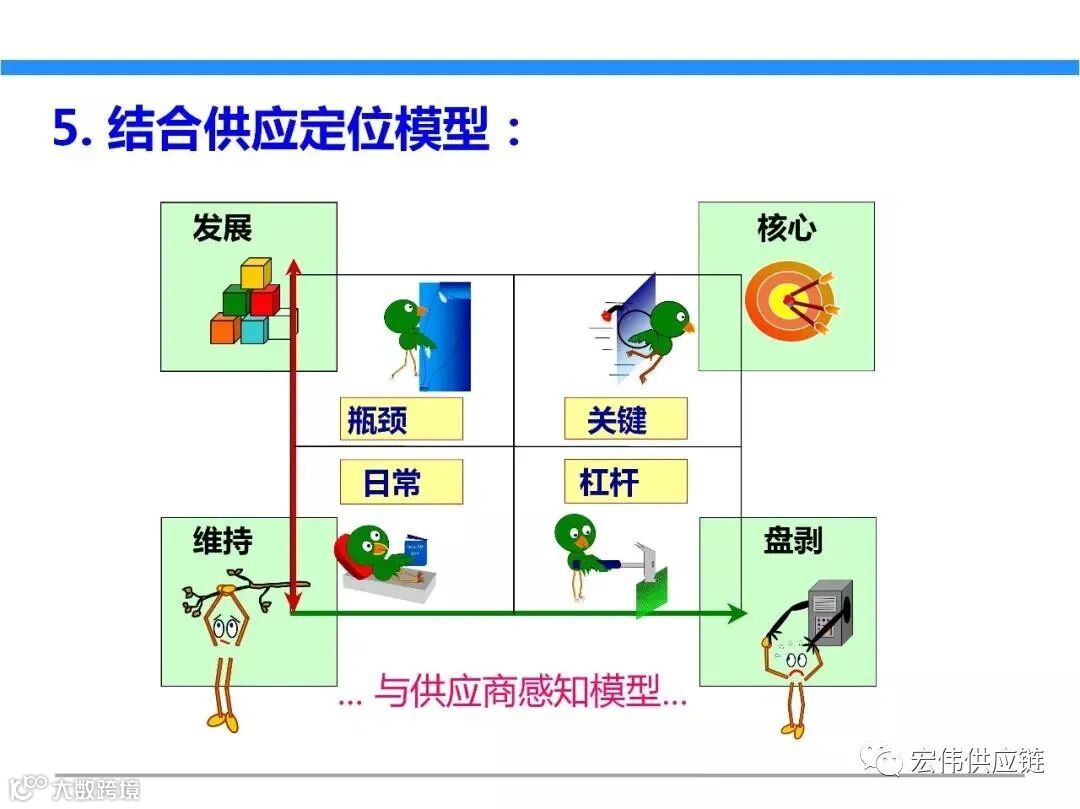 5. 结合供应定位模型：

发展

核心

瓶颈

关键

日常

杠杆

维持

盘剥

... 与供应商感知模型...

宏伟供应链

大数跨境